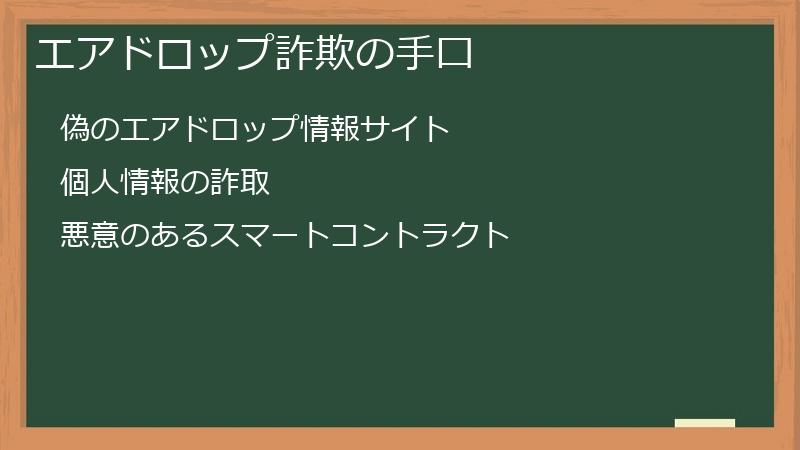 エアドロップ詐欺の手口

偽のエアドロップ情報サイト

個人情報の詐取

悪意のあるスマートコントラクト